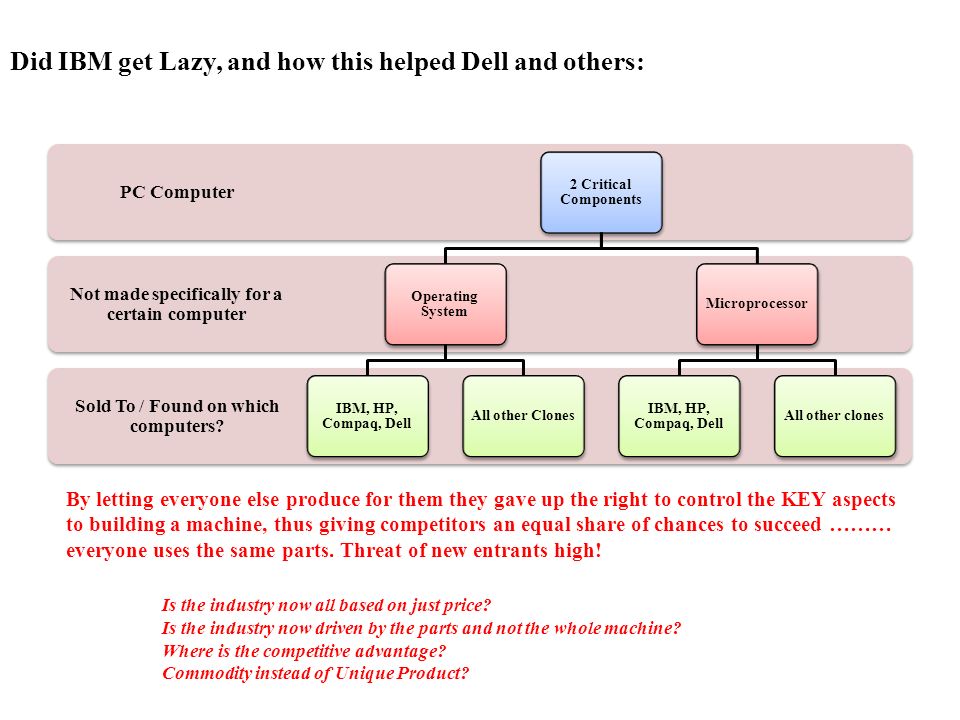 Did IBM get Lazy, and how this helped Dell and others:

PC Computer

2 Critical Components

Not made specifically for a certain computer

Operating System

Microprocessor

Sold To / Found on which computers?

IBM, HP, Compaq, Dell

All other Clones

IBM, HP, Compaq, Dell

All other clones

By letting everyone else produce for them they gave up the right to control the KEY aspects to building a machine, thus giving competitors an equal share of chances to succeed ……… everyone uses the same parts. Threat of new entrants high!

Is the industry now all based on just price?
Is the industry now driven by the parts and not the whole machine?
Where is the competitive advantage?
Commodity instead of Unique Product?